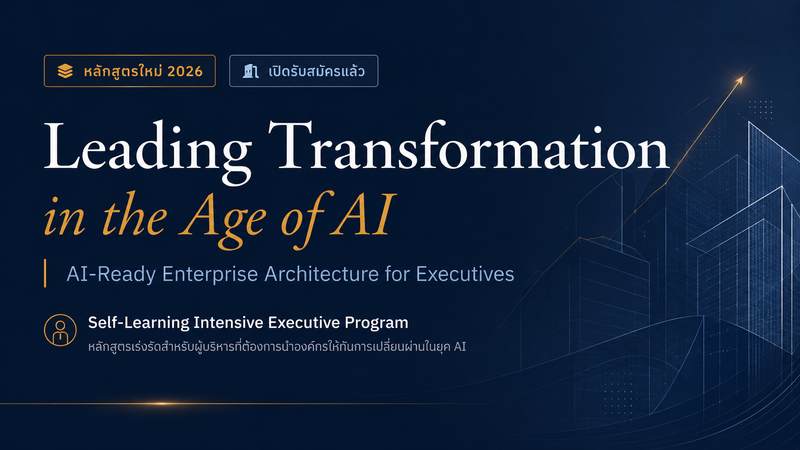 หลักสูตรใหม่ 2026

เปิดรับสมัครแล้ว

Leading Transformation
in the Age of AI

AI-Ready Enterprise Architecture for Executives

Self-Learning Intensive Executive Program
หลักสูตรเร่งรัดสำหรับผู้บริหารที่ต้องการนำองค์กรให้ทันการเปลี่ยนผ่านในยุค AI